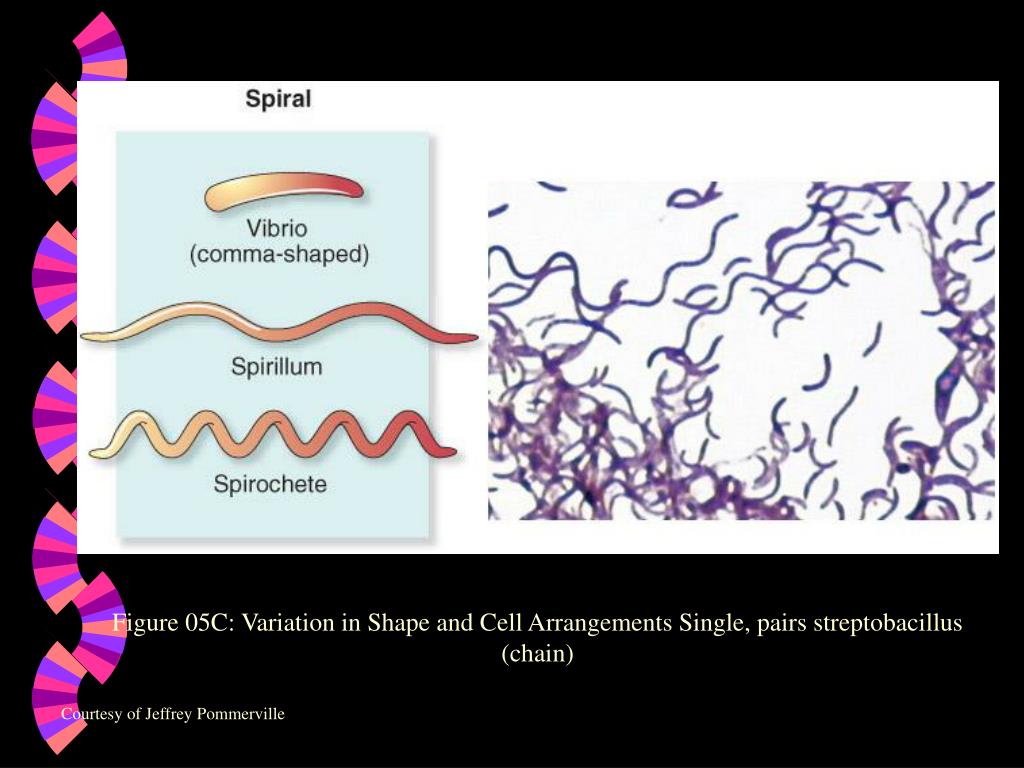 Spiral

Vibrio
(comma-shaped)

Spirillum

Spirochete

Figure 05C: Variation in Shape and Cell Arrangements Single, pairs streptobacillus (chain)

Courtesy of Jeffrey Pommerville